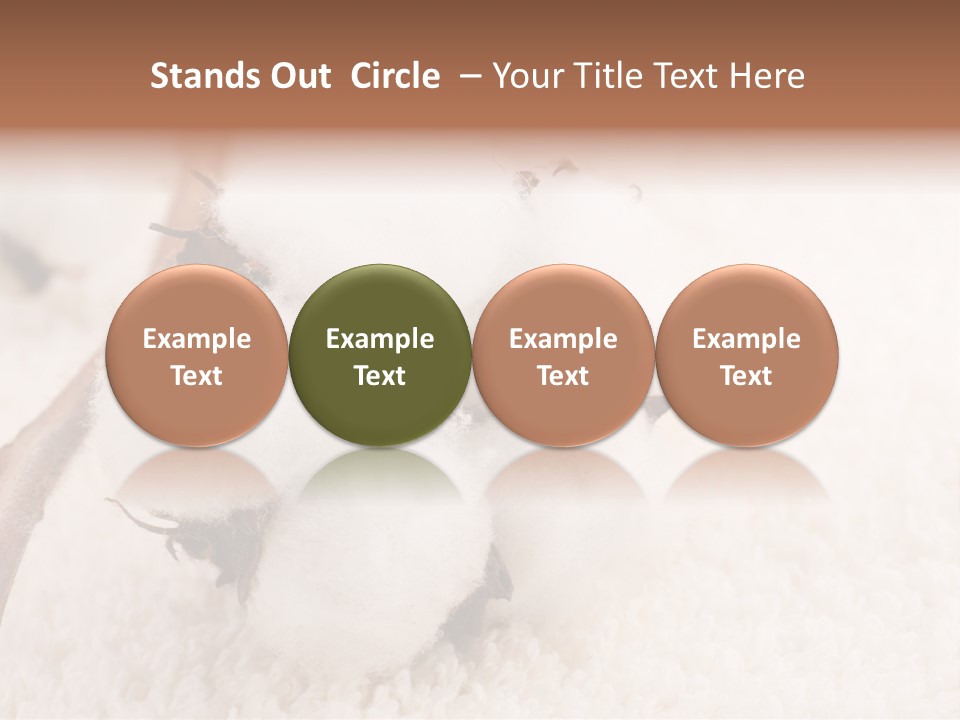 Stands Out Circle – Your Title Text Here

Example Text

Example Text

Example Text

Example Text